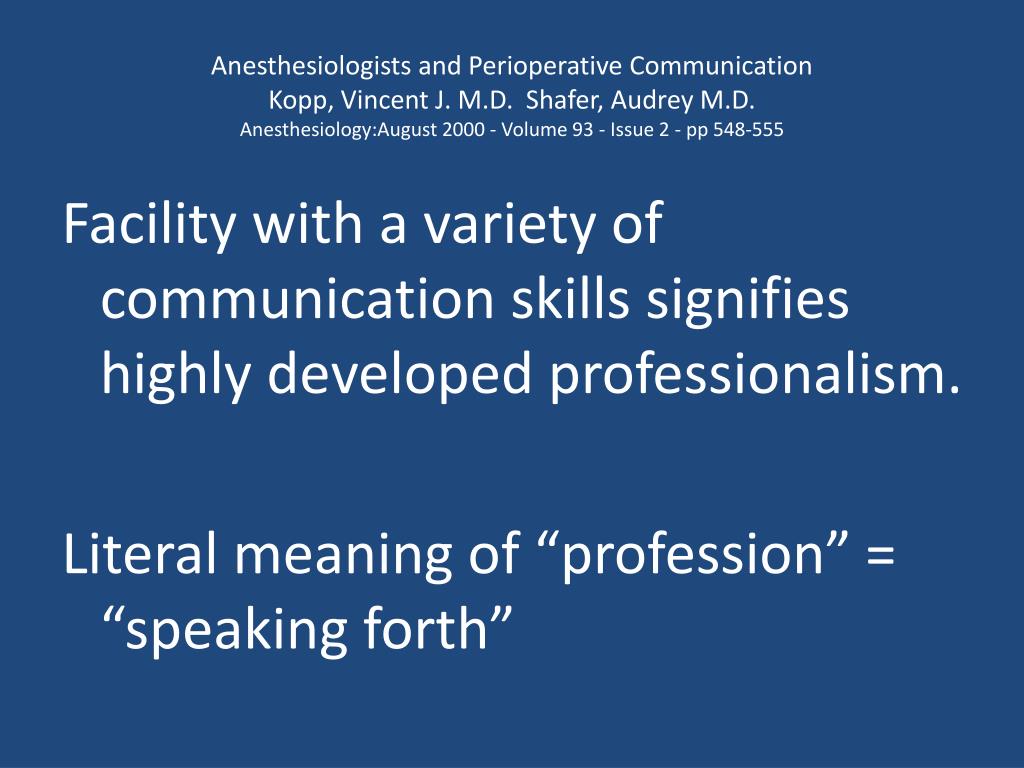 Anesthesiologists and Perioperative Communication
Kopp, Vincent J. M.D. Shafer, Audrey M.D.
Anesthesiology:August 2000 - Volume 93 - Issue 2 - pp 548-555

Facility with a variety of communication skills signifies highly developed professionalism.

Literal meaning of “profession” = “speaking forth”